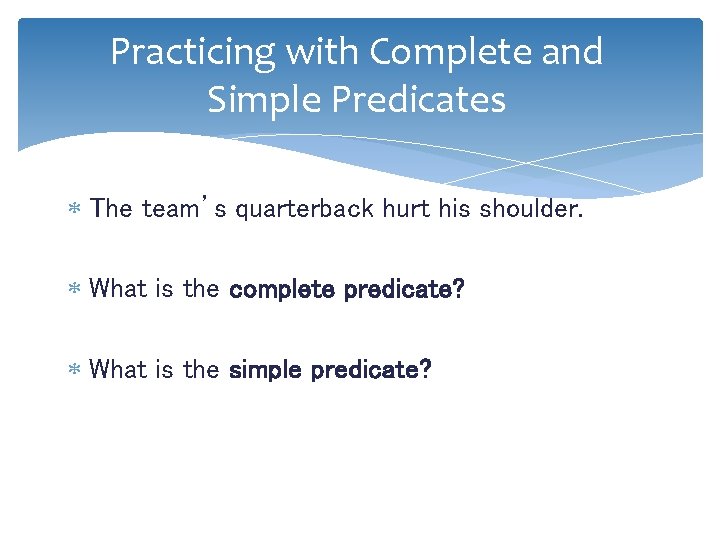 Practicing with Complete and Simple Predicates

* The team's quarterback hurt his shoulder.

* What is the **complete predicate?**

* What is the **simple predicate?**